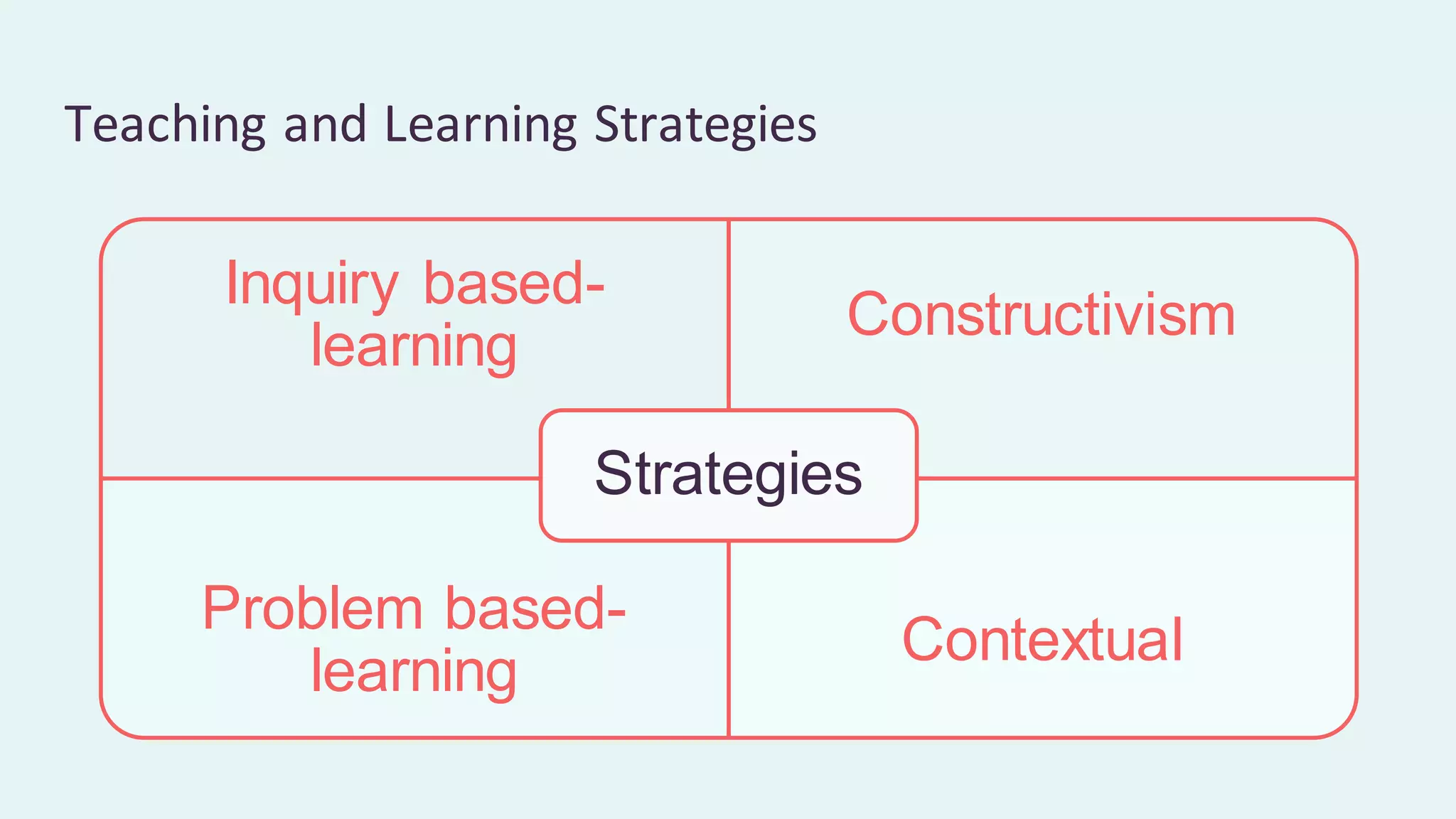 Teaching and Learning Strategies

Inquiry based-learning

Constructivism

Strategies

Problem based-learning

Contextual